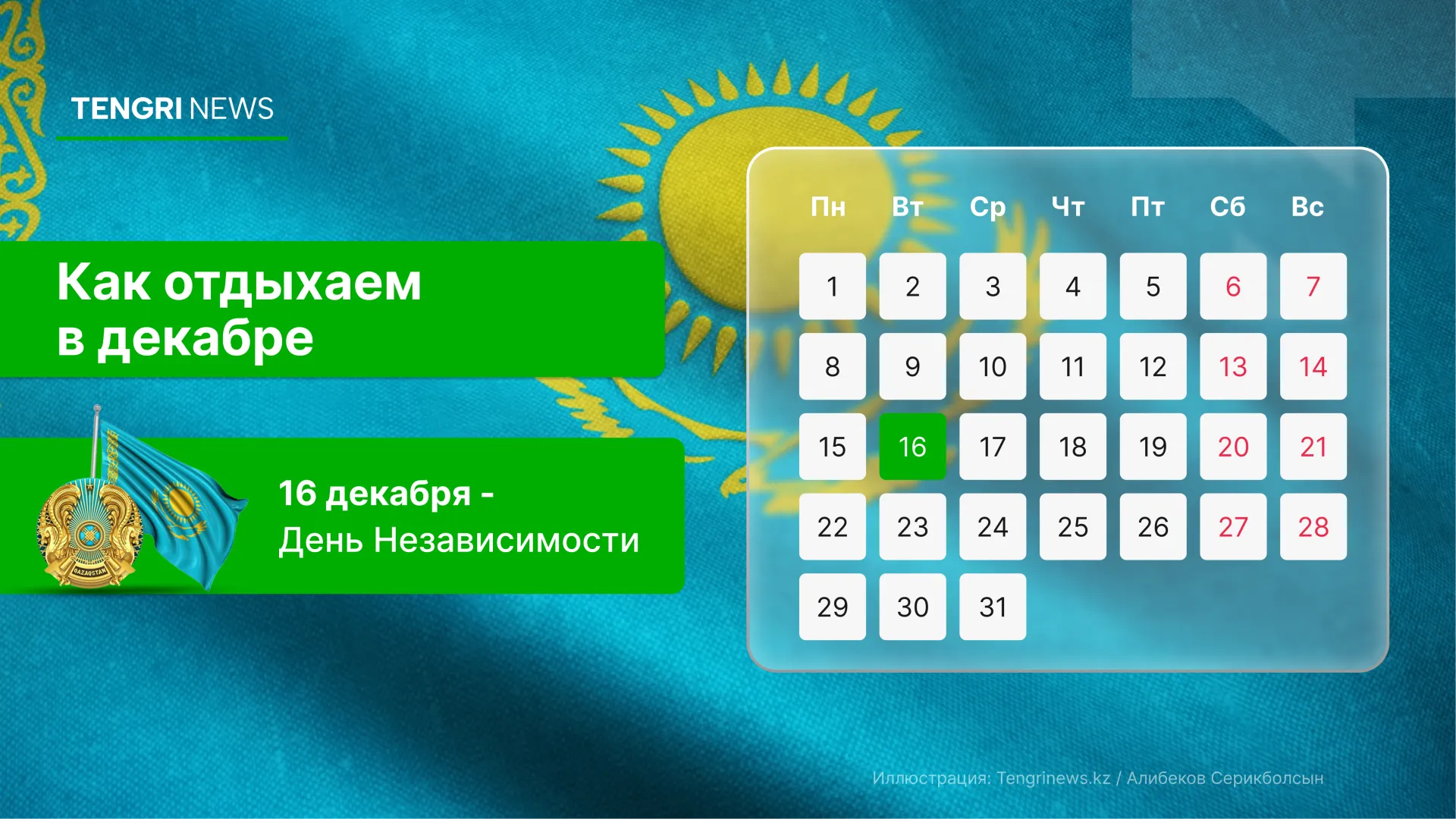 TENGRI NEWS

Как отдыхаем в декабре

QAZAQSTAN

16 декабря - День Независимости

| Пн | Вт | Ср | Чт | Пт | Сб | Вс |
|---|---|---|---|---|---|---|
| 1 | 2 | 3 | 4 | 5 | 6 | 7 |
| 8 | 9 | 10 | 11 | 12 | 13 | 14 |
| 15 | 16 | 17 | 18 | 19 | 20 | 21 |
| 22 | 23 | 24 | 25 | 26 | 27 | 28 |
| 29 | 30 | 31 | | | | |

Иллюстрация: Tengrinews.kz / Алибеков Серикболсын